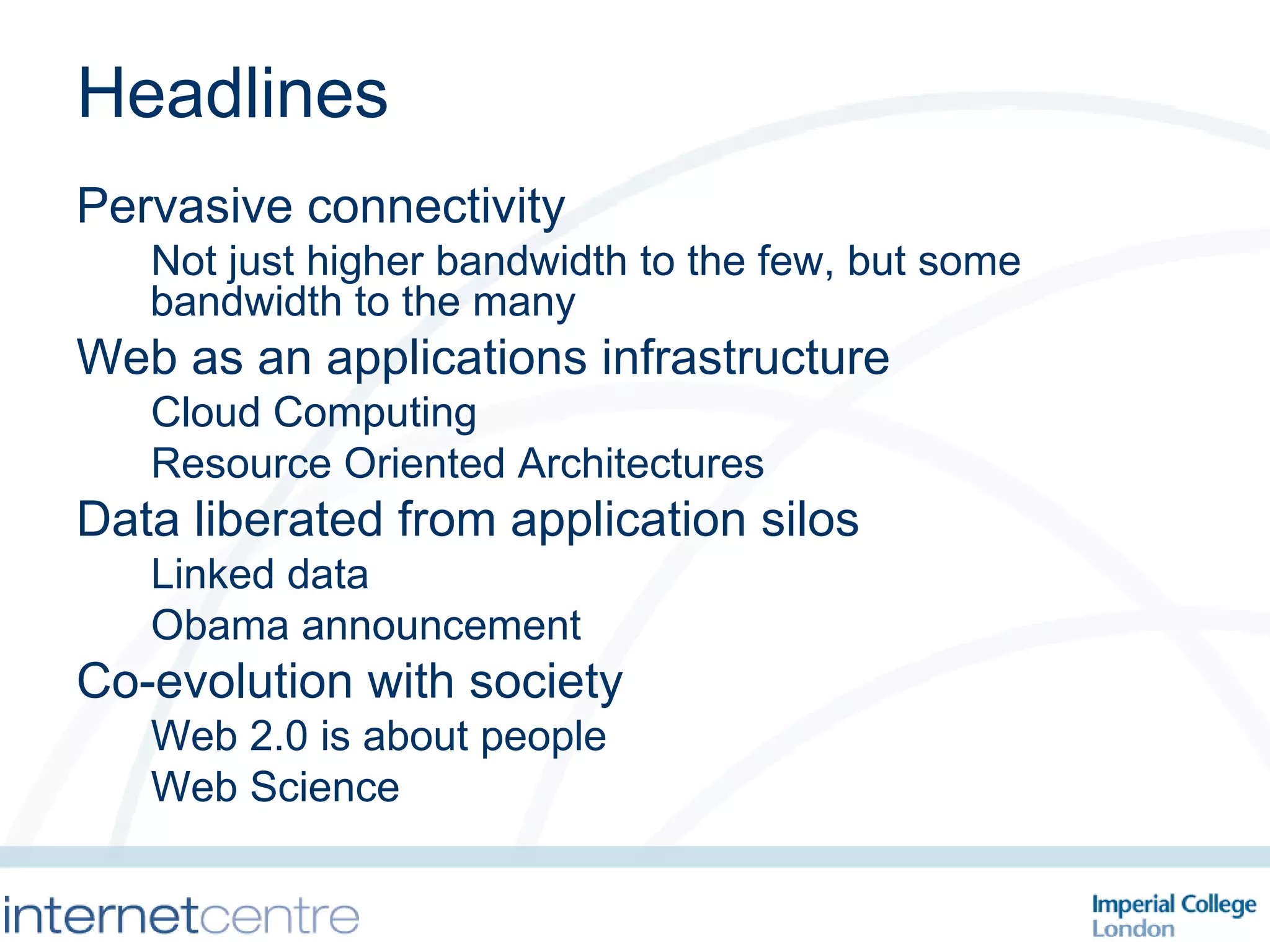 Headlines

Pervasive connectivity

Not just higher bandwidth to the few, but some bandwidth to the many

Web as an applications infrastructure

Cloud Computing

Resource Oriented Architectures

Data liberated from application silos

Linked data

Obama announcement

Co-evolution with society

Web 2.0 is about people

Web Science

internetcentre

Imperial College London